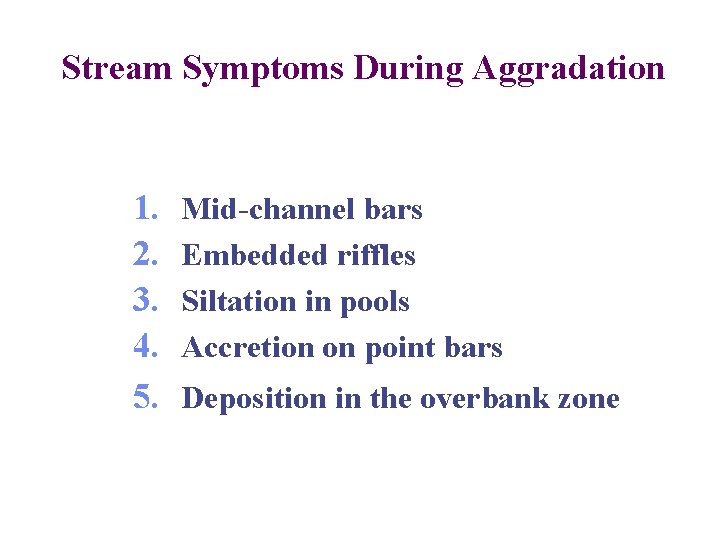 Stream Symptoms During Aggradation

1. Mid-channel bars
2. Embedded riffles
3. Siltation in pools
4. Accretion on point bars
5. Deposition in the overbank zone